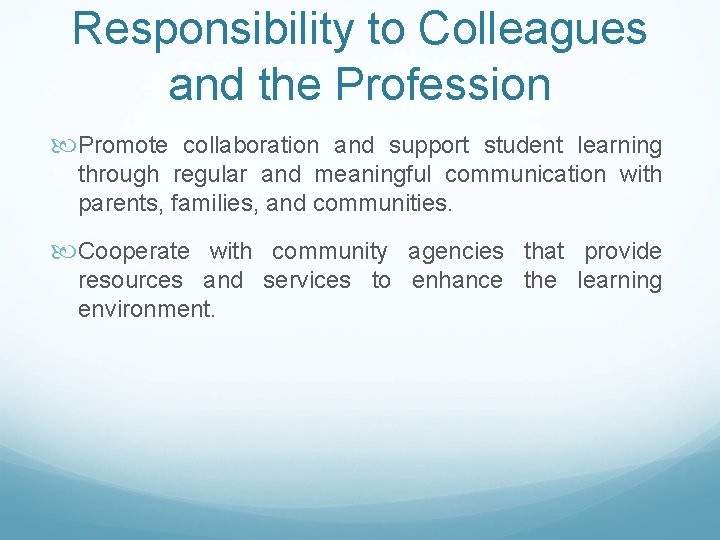 Responsibility to Colleagues and the Profession

Promote collaboration and support student learning through regular and meaningful communication with parents, families, and communities.

Cooperate with community agencies that provide resources and services to enhance the learning environment.